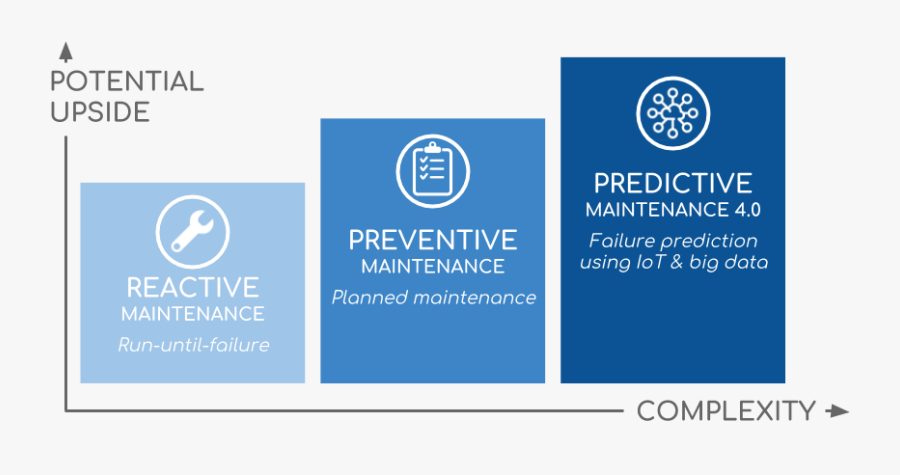 POTENTIAL UPSIDE

REACTIVE
MAINTENANCE
Run-until-failure

PREVENTIVE
MAINTENANCE
Planned maintenance

PREDICTIVE
MAINTENANCE 4.0
Failure prediction using IoT & big data

COMPLEXITY